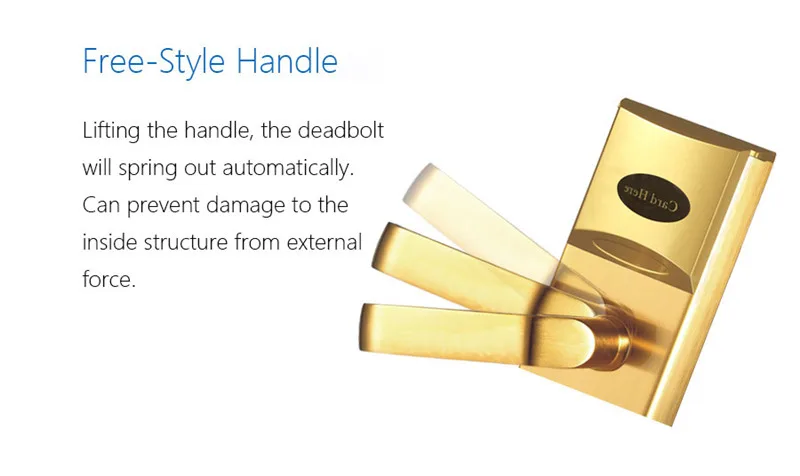 Free-Style Handle

Lifting the handle, the deadbolt will spring out automatically. Can prevent damage to the inside structure from external force.

Card Here